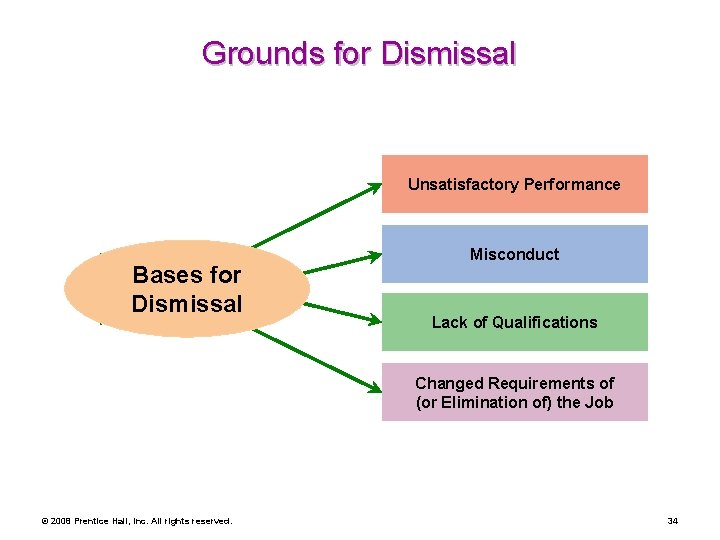 Grounds for Dismissal

Bases for Dismissal

Unsatisfactory Performance

Misconduct

Lack of Qualifications

Changed Requirements of (or Elimination of) the Job

© 2008 Prentice Hall, Inc. All rights reserved.

34